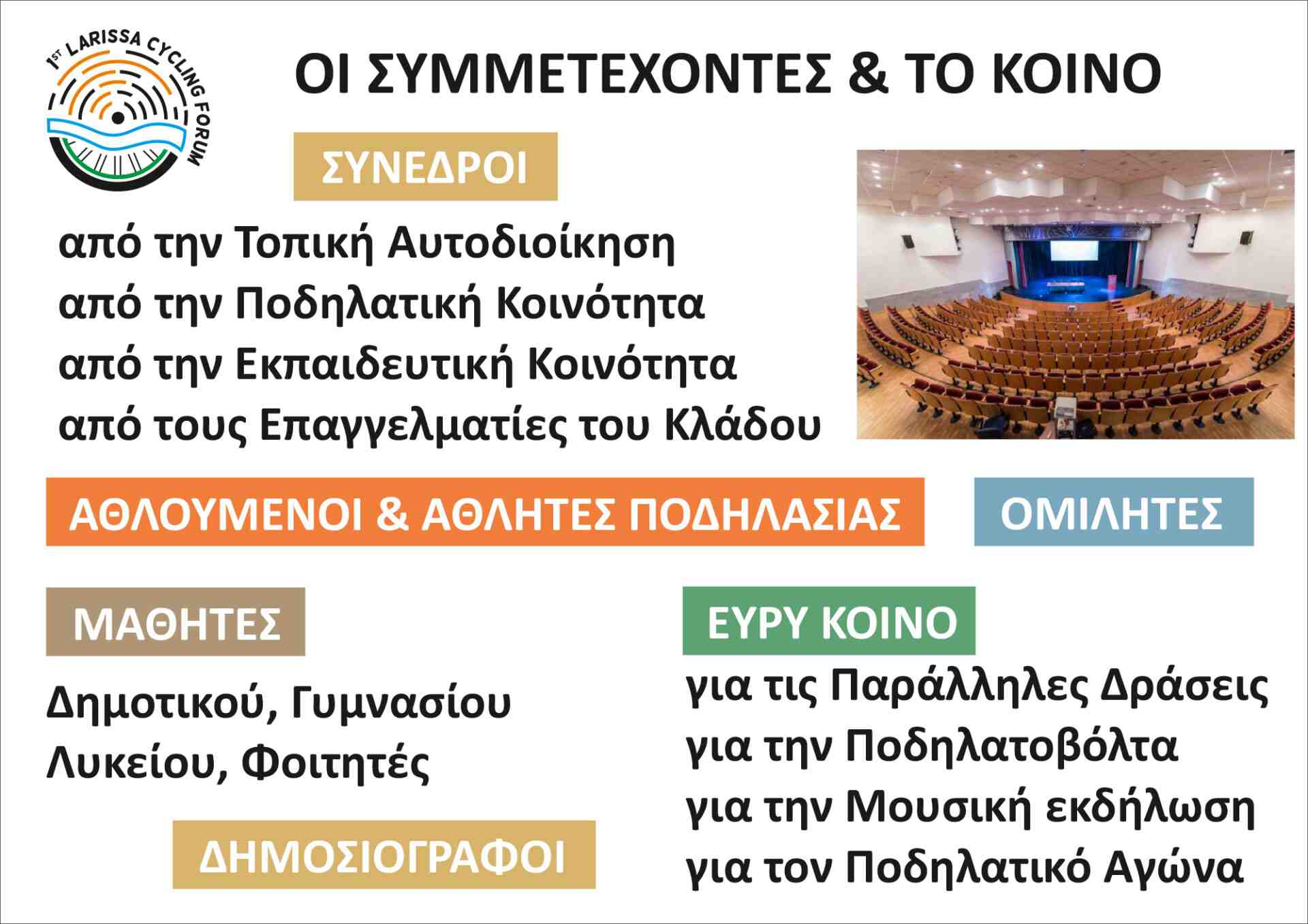 1ST LARISSA CYCLING FORUM

ΟΙ ΣΥΜΜΕΤΕΧΟΝΤΕΣ & ΤΟ ΚΟΙΝΟ

ΣΥΝΕΔΡΟΙ

από την Τοπική Αυτοδιοίκηση
από την Ποδηλατική Κοινότητα
από την Εκπαιδευτική Κοινότητα
από τους Επαγγελματίες του Κλάδου

ΑΘΛΟΥΜΕΝΟΙ & ΑΘΛΗΤΕΣ ΠΟΔΗΛΑΣΙΑΣ

ΟΜΙΛΗΤΕΣ

ΜΑΘΗΤΕΣ

Δημοτικού, Γυμνασίου
Λυκείου, Φοιτητές

ΔΗΜΟΣΙΟΓΡΑΦΟΙ

ΕΥΡΥ ΚΟΙΝΟ

για τις Παράλληλες Δράσεις
για την Ποδηλατοβόλτα
για την Μουσική εκδήλωση
για τον Ποδηλατικό Αγώνα